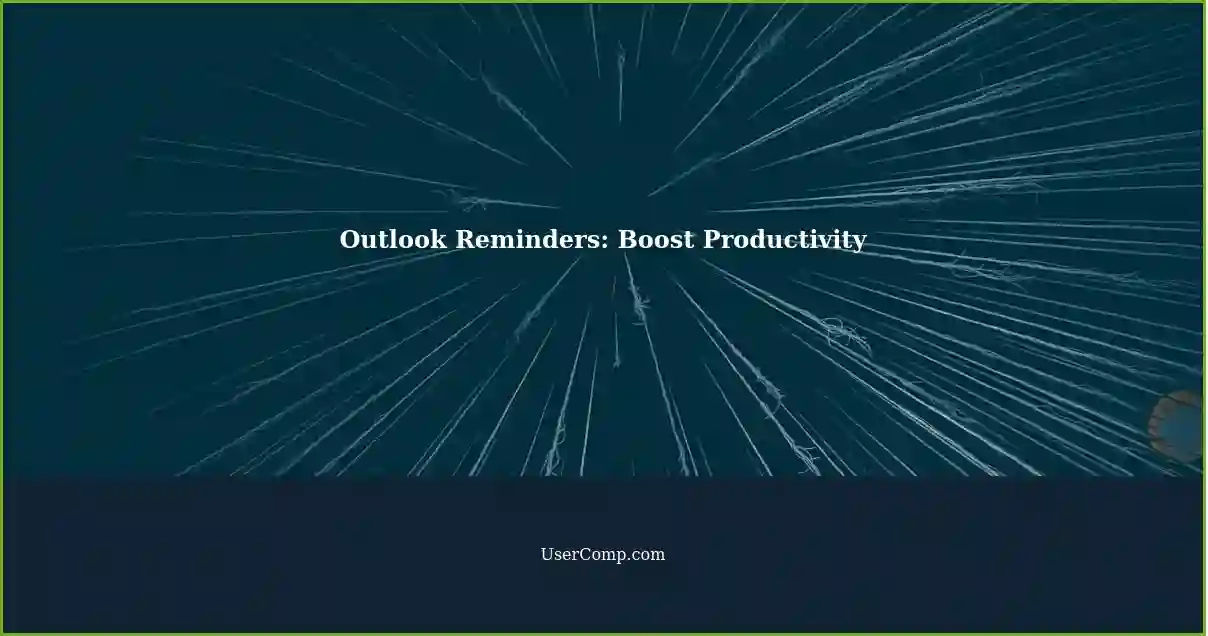 Outlook Reminders: Boost Productivity

UserComp.com